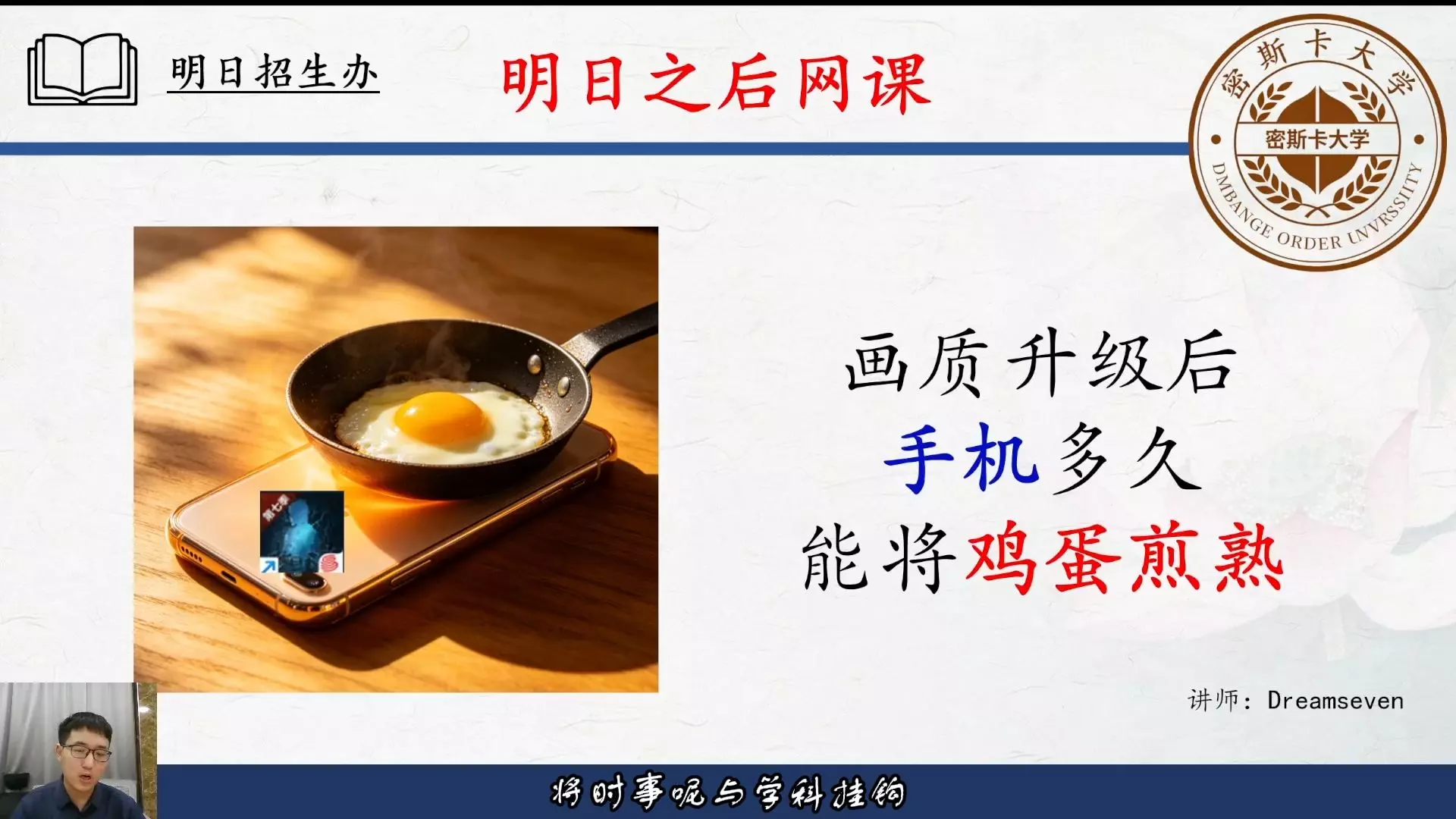 明日招生办

明日之后网课

密斯卡大学

密斯卡大学

DMBANGE ORDER UNVRSSIITY

第七季

画质升级后
手机多久
能将鸡蛋煎熟

讲师：Dreamseven

将时事呢与学科挂钩